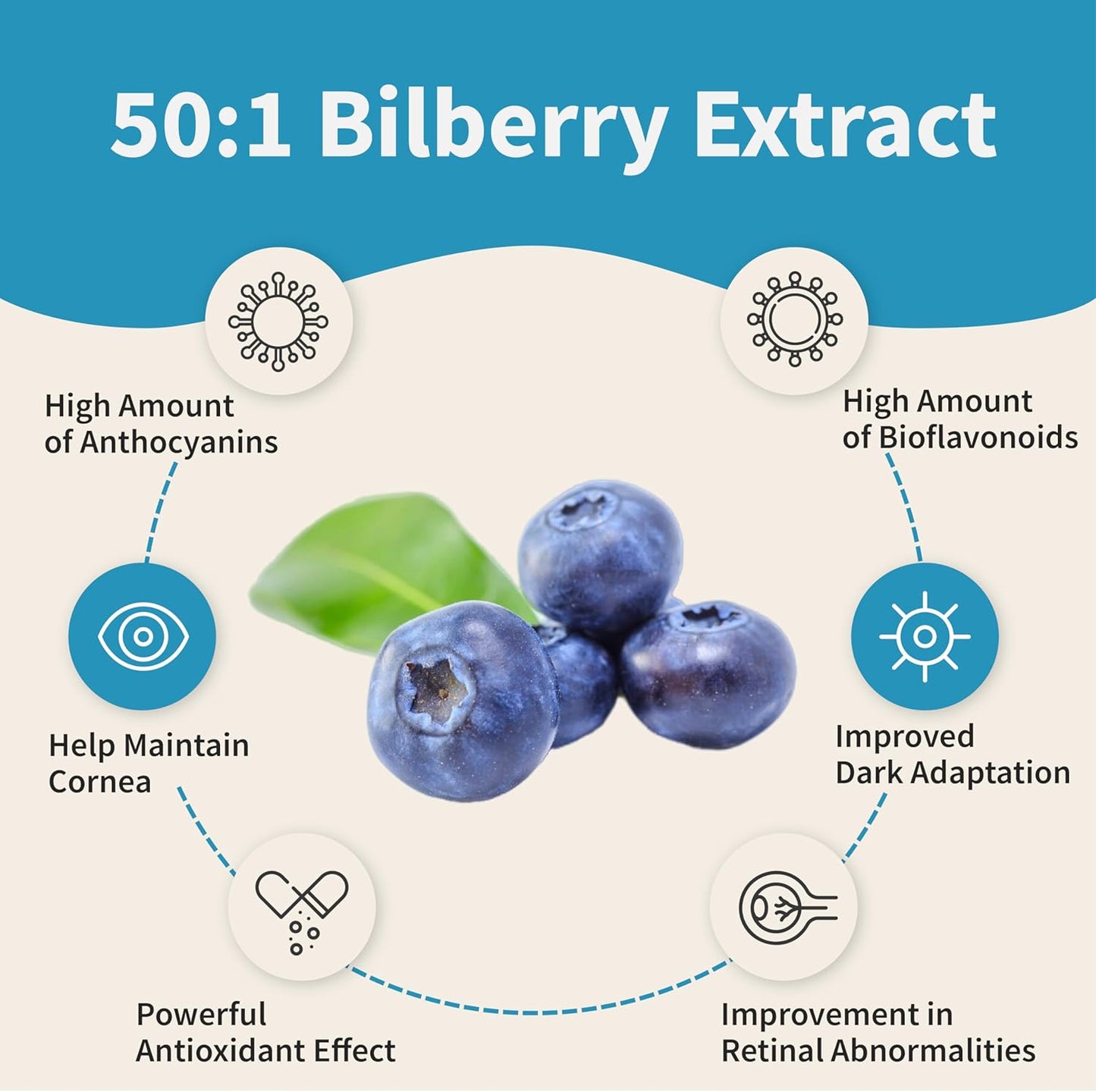 50:1 Bilberry Extract

High Amount of Anthocyanins

High Amount of Bioflavonoids

Help Maintain Cornea

Improved Dark Adaptation

Powerful Antioxidant Effect

Improvement in Retinal Abnormalities